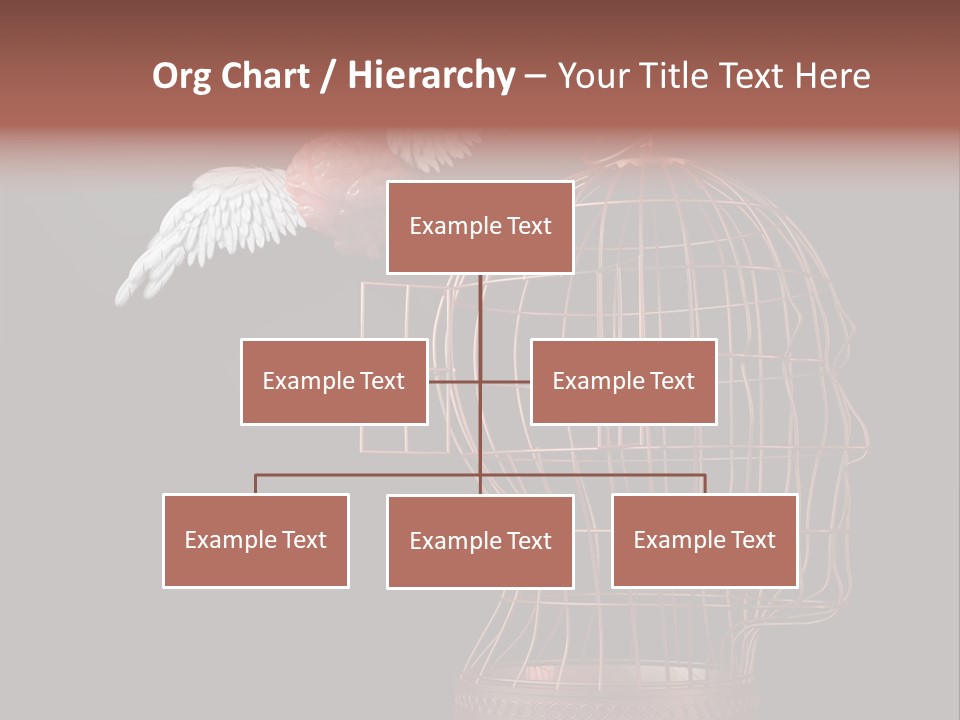 Org Chart / Hierarchy – Your Title Text Here

Example Text

Example Text

Example Text

Example Text

Example Text

Example Text